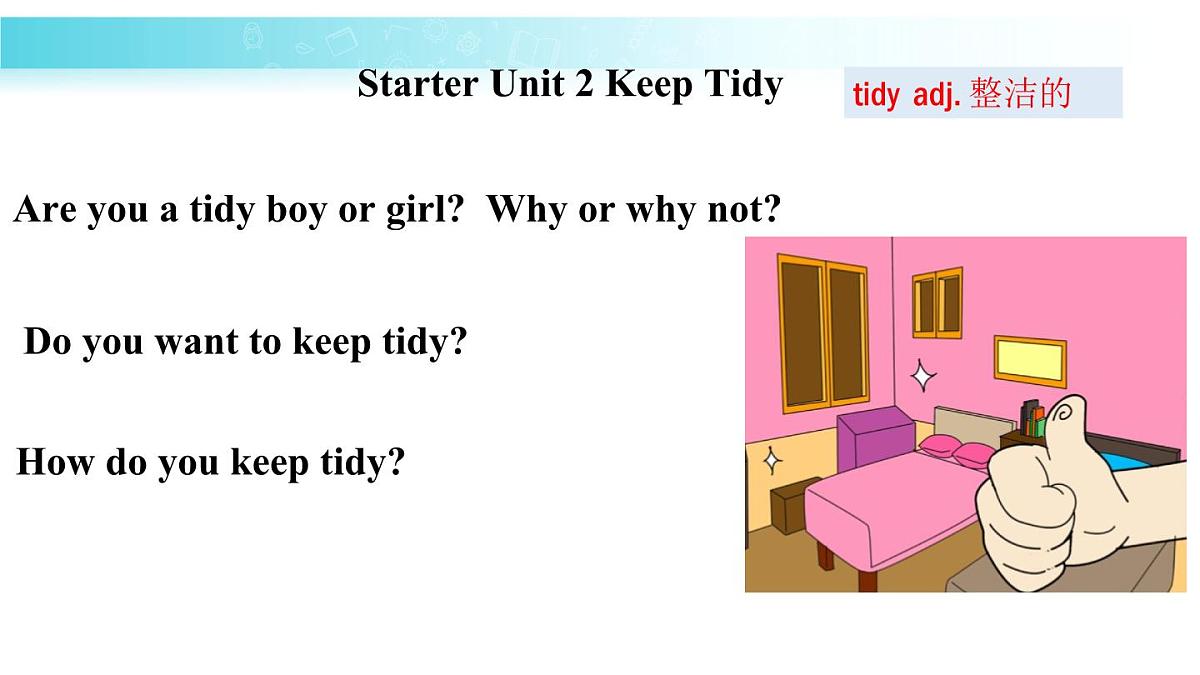 Starter Unit 2 Keep Tidy

tidy adj. 整洁的

Are you a tidy boy or girl? Why or why not?

Do you want to keep tidy?

How do you keep tidy?